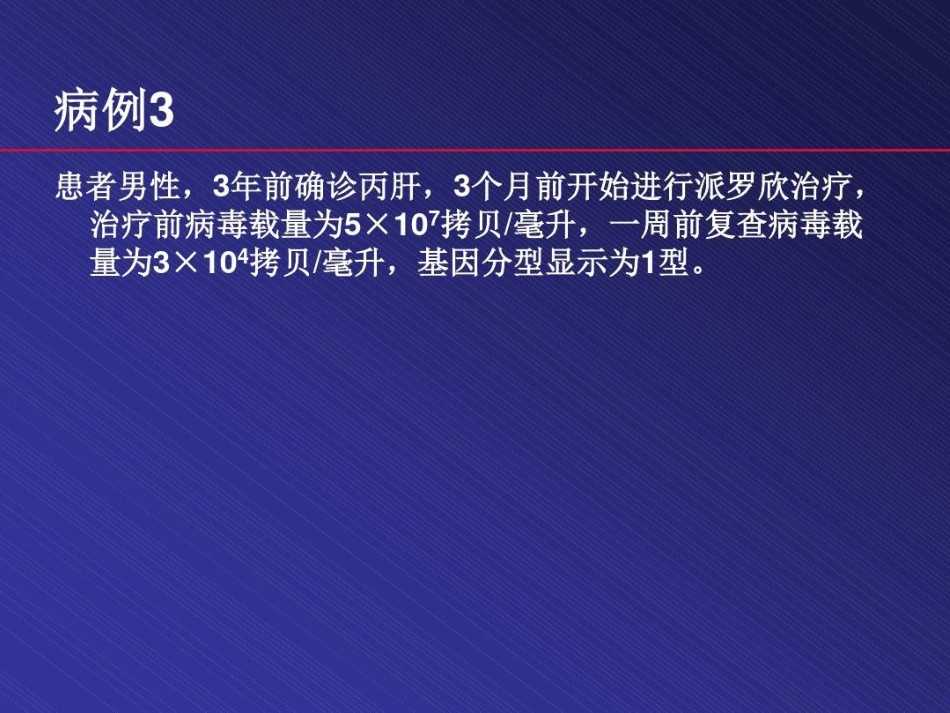 病例3

患者男性，3年前确诊丙肝，3个月前开始进行派罗欣治疗，治疗前病毒载量为$5\times10^7$拷贝/毫升，一周前复查病毒载量为$3\times10^4$拷贝/毫升，基因分型显示为1型。